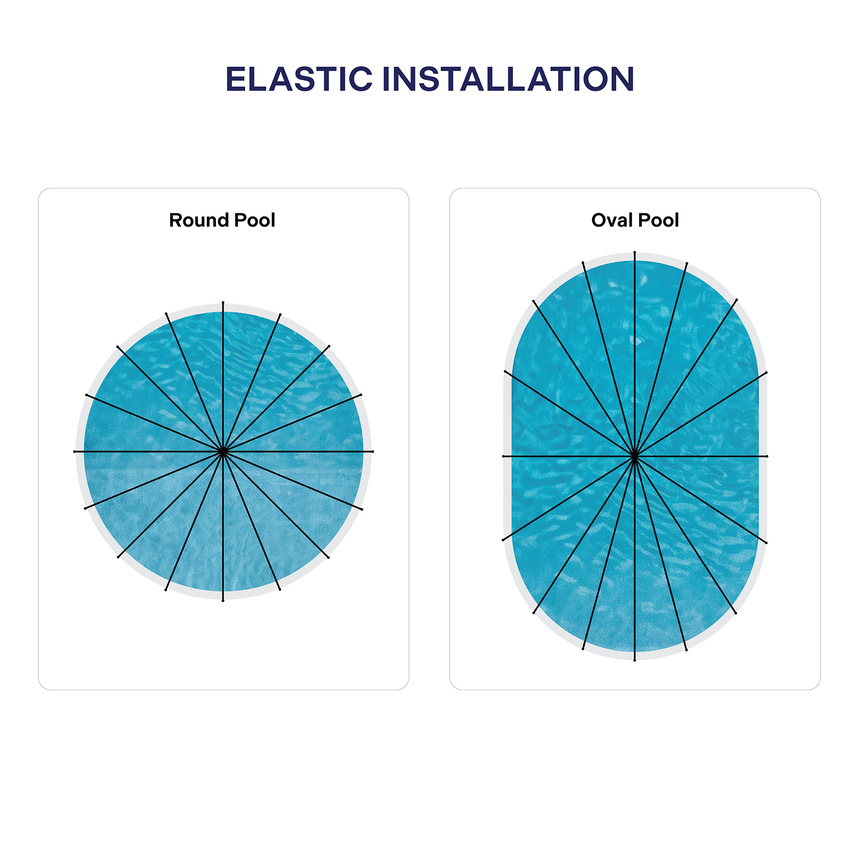 ELASTIC INSTALLATION

Round Pool

Oval Pool